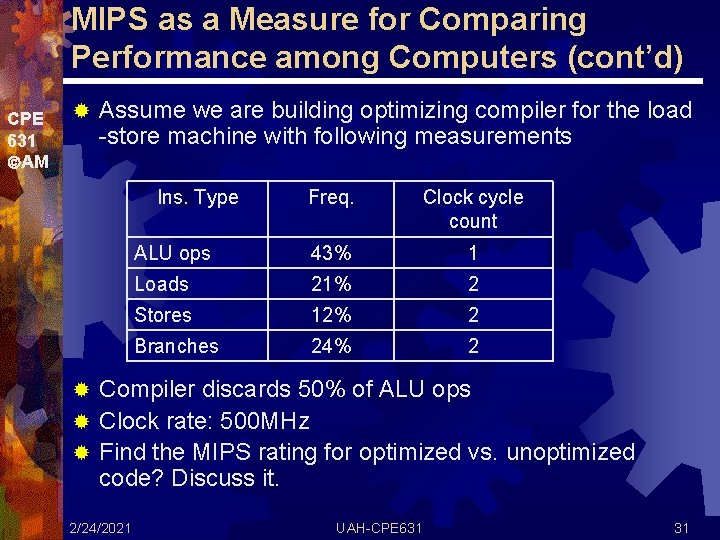 MIPS as a Measure for Comparing Performance among Computers (cont'd)

CPE 631 ©AM

Assume we are building optimizing compiler for the load -store machine with following measurements

| Ins. Type | Freq. | Clock cycle count |
|---|---|---|
| ALU ops | 43% | 1 |
| Loads | 21% | 2 |
| Stores | 12% | 2 |
| Branches | 24% | 2 |

Compiler discards 50% of ALU ops

Clock rate: 500MHz

Find the MIPS rating for optimized vs. unoptimized code? Discuss it.

2/24/2021 UAH-CPE631 31